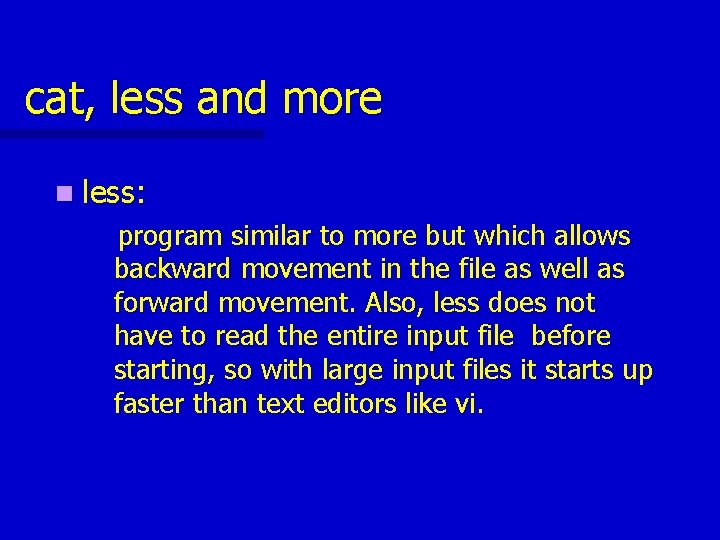 cat, less and more

less:

program similar to more but which allows backward movement in the file as well as forward movement. Also, less does not have to read the entire input file before starting, so with large input files it starts up faster than text editors like vi.